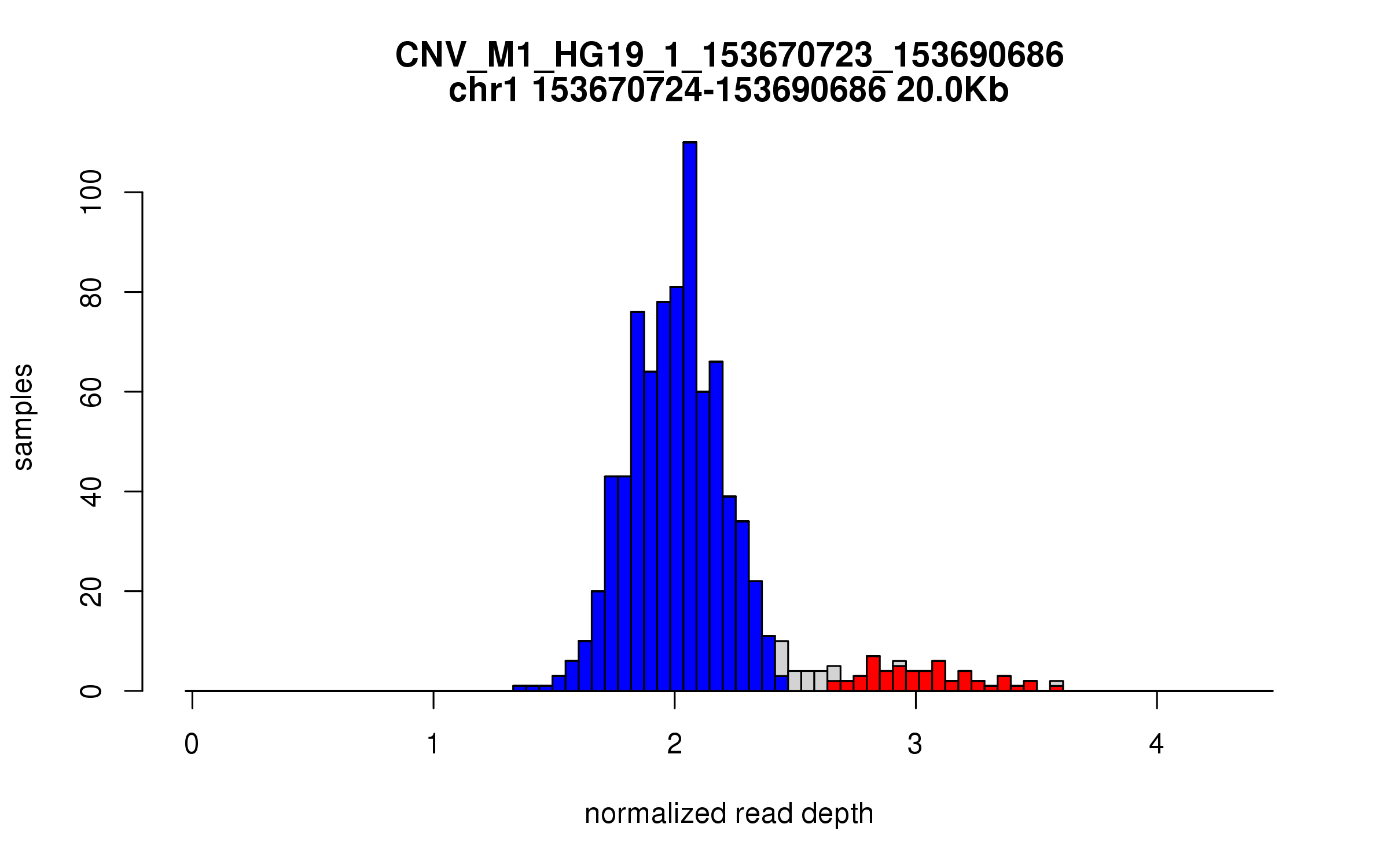 CNV_M1_HG19_1_153670723_153690686
chr1 153670724-153690686 20.0Kb

samples

0
20
40
60
80
100

0
1
2
3
4

normalized read depth